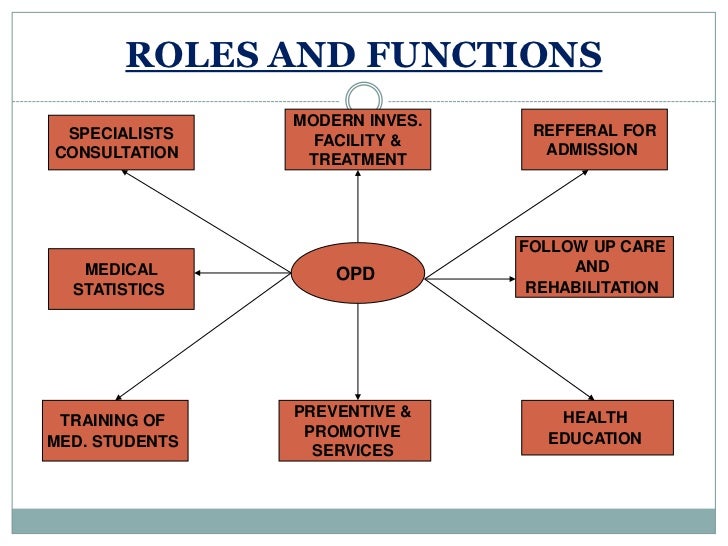 ROLES AND FUNCTIONS

SPECIALISTS CONSULTATION

MODERN INVES. FACILITY & TREATMENT

REFFERAL FOR ADMISSION

MEDICAL STATISTICS

OPD

FOLLOW UP CARE AND REHABILITATION

TRAINING OF MED. STUDENTS

PREVENTIVE & PROMOTIVE SERVICES

HEALTH EDUCATION